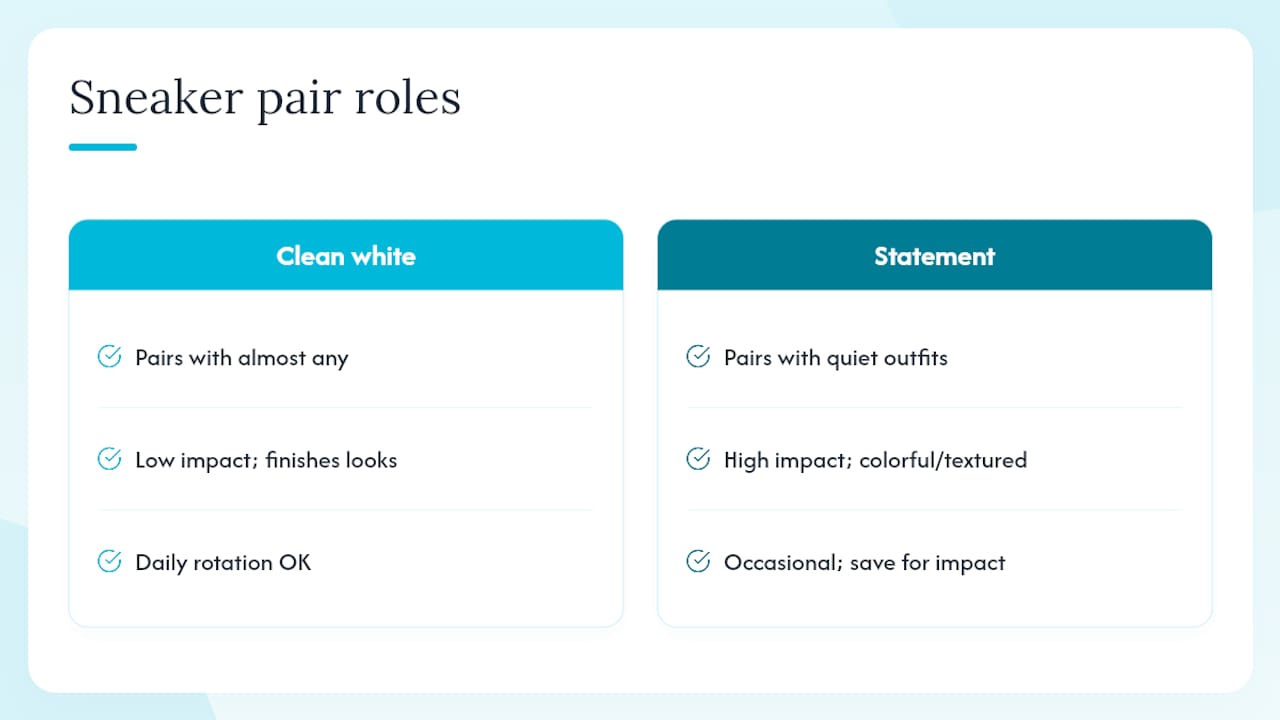 Sneaker pair roles

Clean white

Pairs with almost any

Low impact; finishes looks

Daily rotation OK

Statement

Pairs with quiet outfits

High impact; colorful/textured

Occasional; save for impact